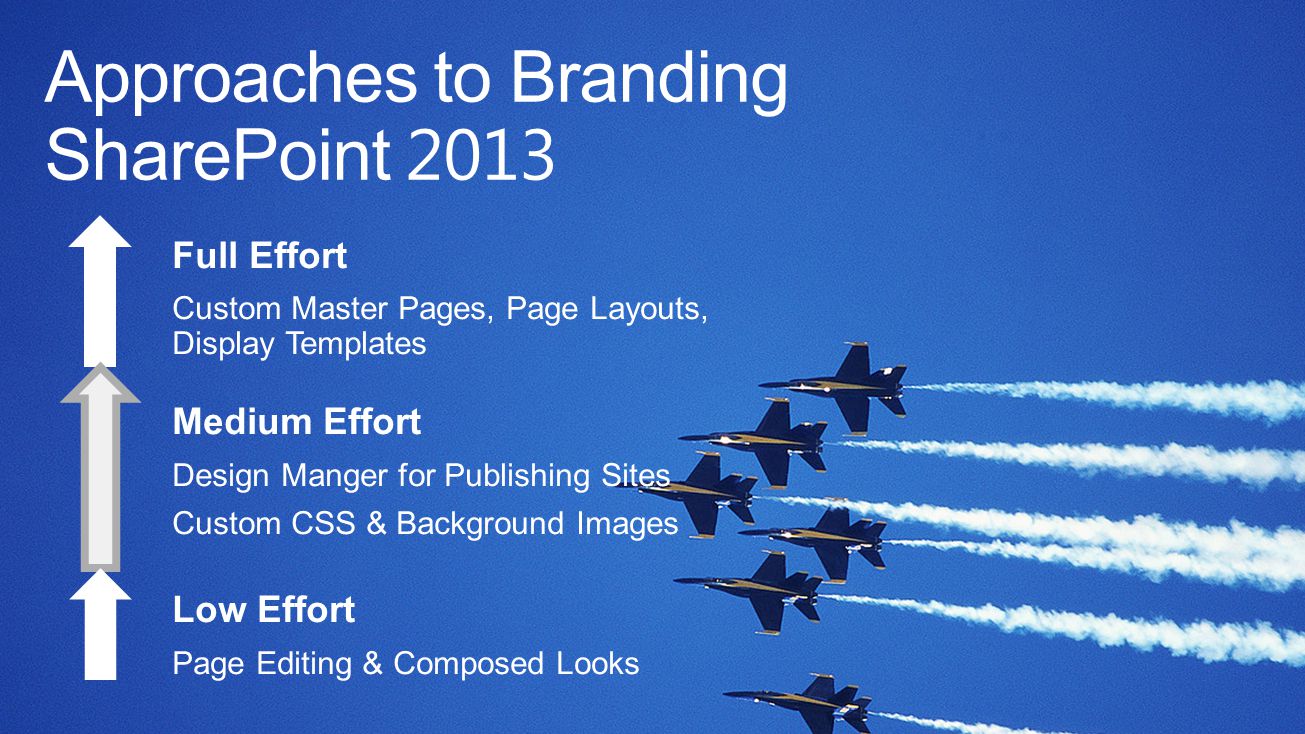 Approaches to Branding SharePoint 2013

Full Effort

Custom Master Pages, Page Layouts, Display Templates

Medium Effort

Design Manger for Publishing Sites

Custom CSS & Background Images

Low Effort

Page Editing & Composed Looks